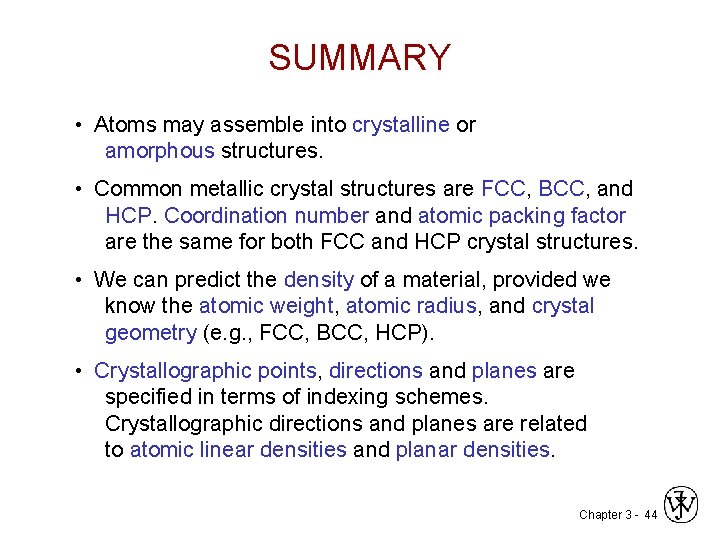 SUMMARY

• Atoms may assemble into crystalline or amorphous structures.

• Common metallic crystal structures are FCC, BCC, and HCP. Coordination number and atomic packing factor are the same for both FCC and HCP crystal structures.

• We can predict the density of a material, provided we know the atomic weight, atomic radius, and crystal geometry (e.g., FCC, BCC, HCP).

• Crystallographic points, directions and planes are specified in terms of indexing schemes. Crystallographic directions and planes are related to atomic linear densities and planar densities.

Chapter 3 - 44